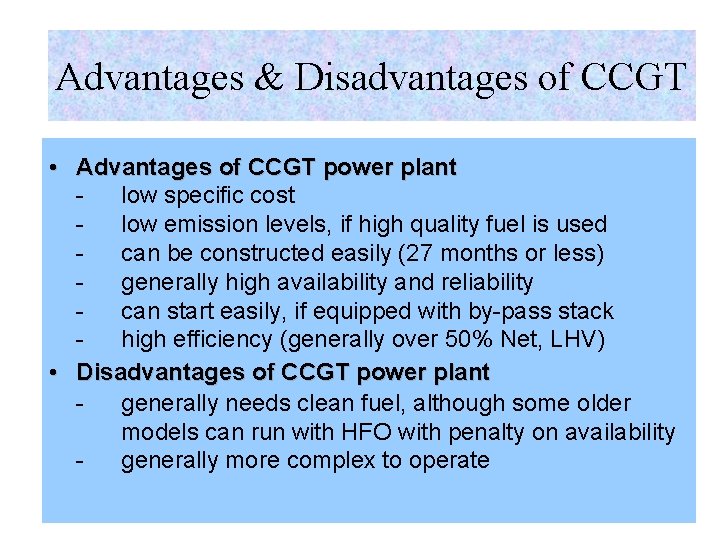 Advantages & Disadvantages of CCGT

• Advantages of CCGT power plant
- low specific cost
- low emission levels, if high quality fuel is used
- can be constructed easily (27 months or less)
- generally high availability and reliability
- can start easily, if equipped with by-pass stack
- high efficiency (generally over 50% Net, LHV)

• Disadvantages of CCGT power plant
- generally needs clean fuel, although some older models can run with HFO with penalty on availability
- generally more complex to operate